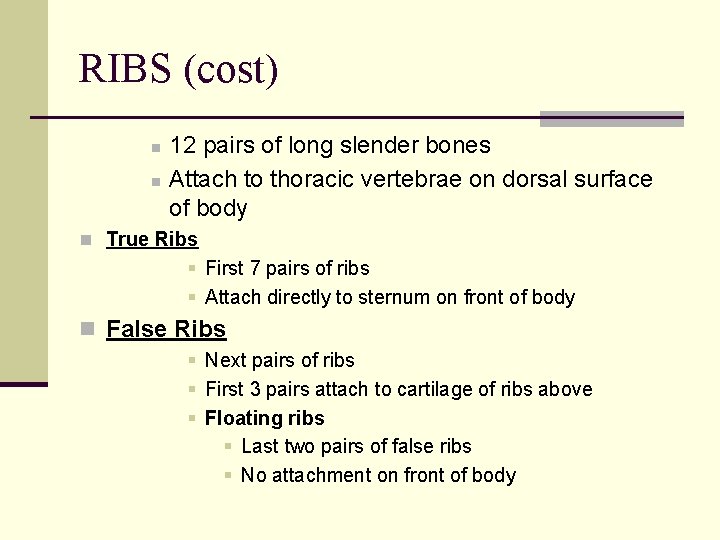 RIBS (cost)

- 12 pairs of long slender bones
- Attach to thoracic vertebrae on dorsal surface of body

- True Ribs
  - First 7 pairs of ribs
  - Attach directly to sternum on front of body
- False Ribs
  - Next pairs of ribs
  - First 3 pairs attach to cartilage of ribs above
  - Floating ribs
    - Last two pairs of false ribs
    - No attachment on front of body